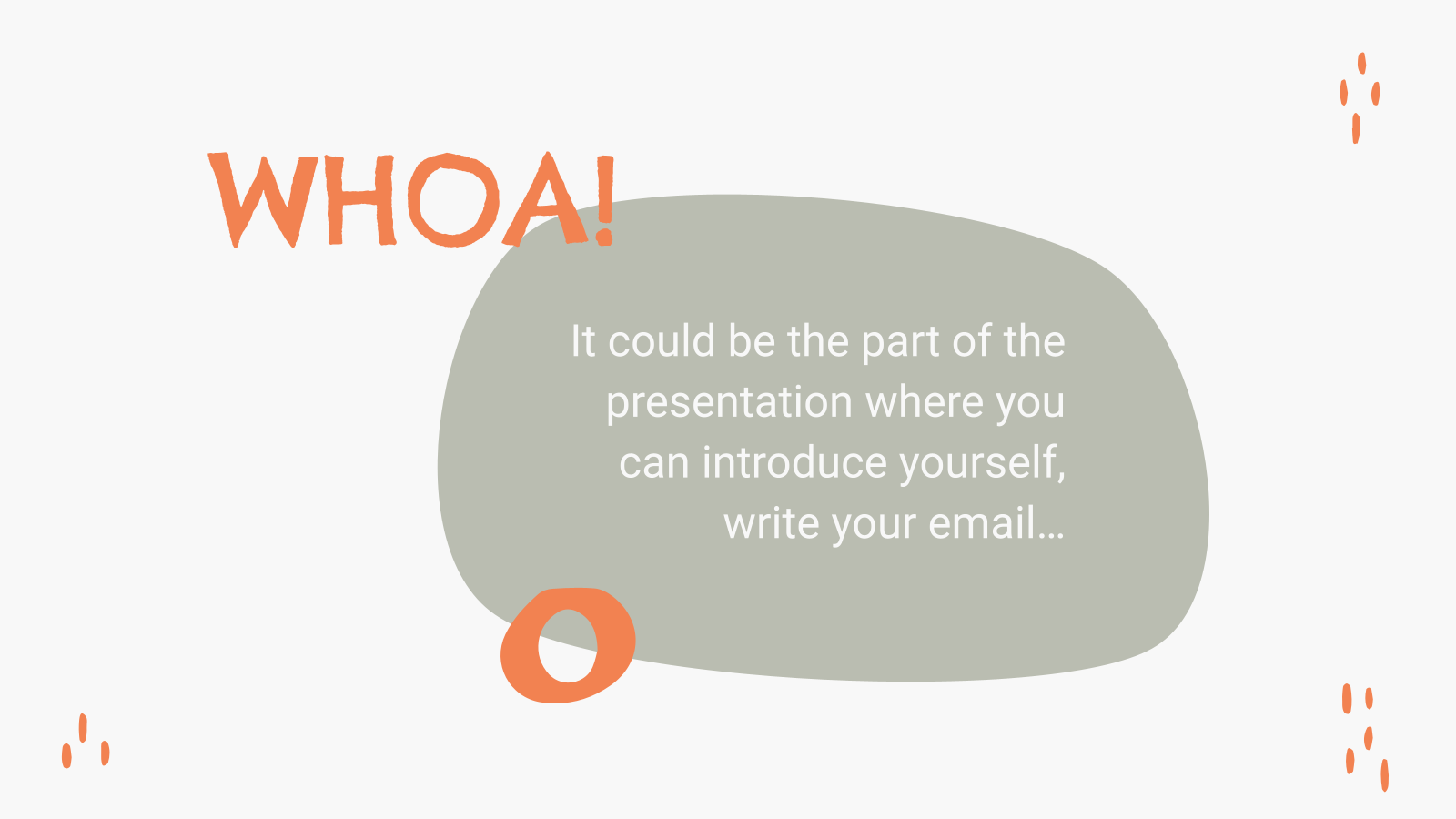 WHOA!

It could be the part of the presentation where you can introduce yourself, write your email…